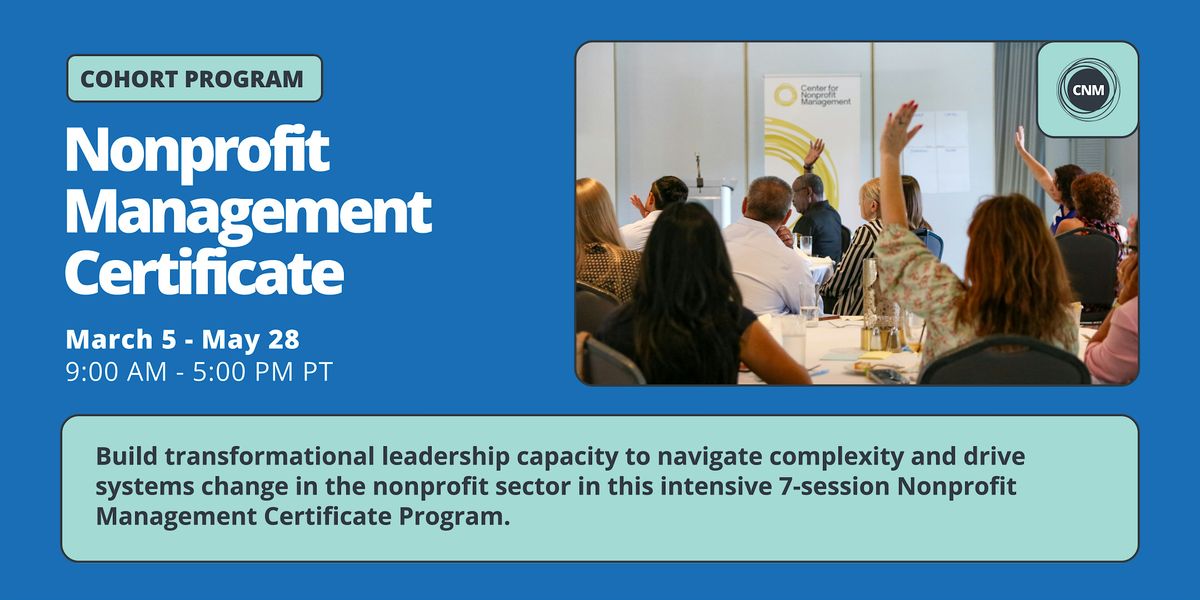 COHORT PROGRAM

Nonprofit Management Certificate

March 5 - May 28
9:00 AM - 5:00 PM PT

Center for Nonprofit Management

CNM

Build transformational leadership capacity to navigate complexity and drive systems change in the nonprofit sector in this intensive 7-session Nonprofit Management Certificate Program.